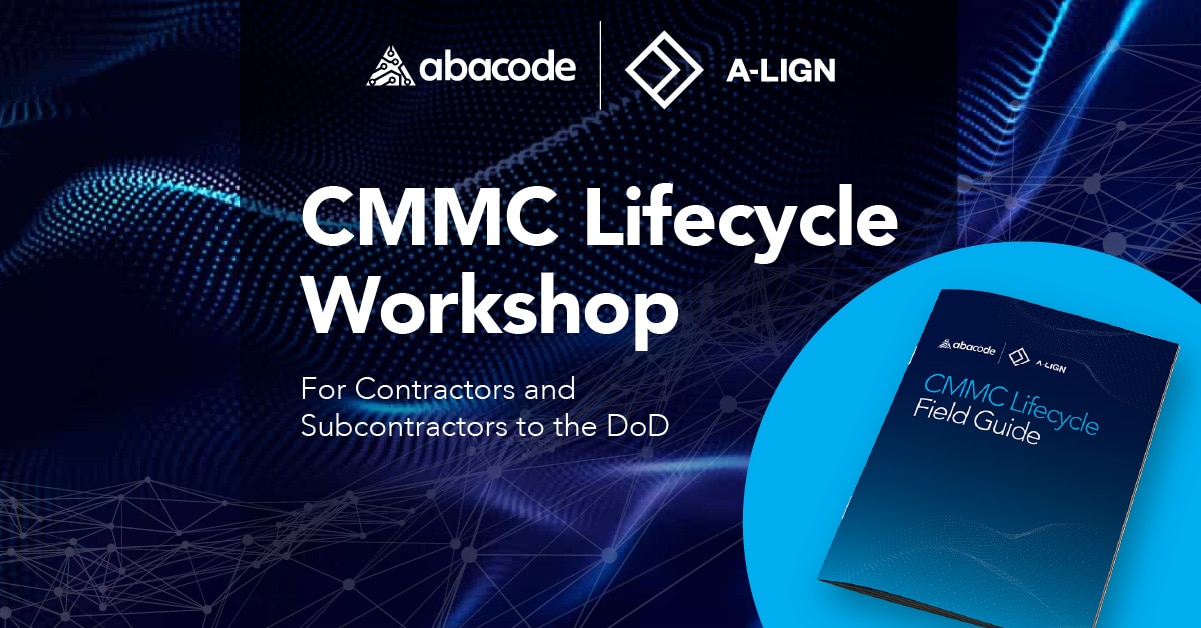 abacode | A-LIGN

CMMC Lifecycle Workshop

For Contractors and Subcontractors to the DoD

abacode | A-LIGN

CMMC Lifecycle Field Guide